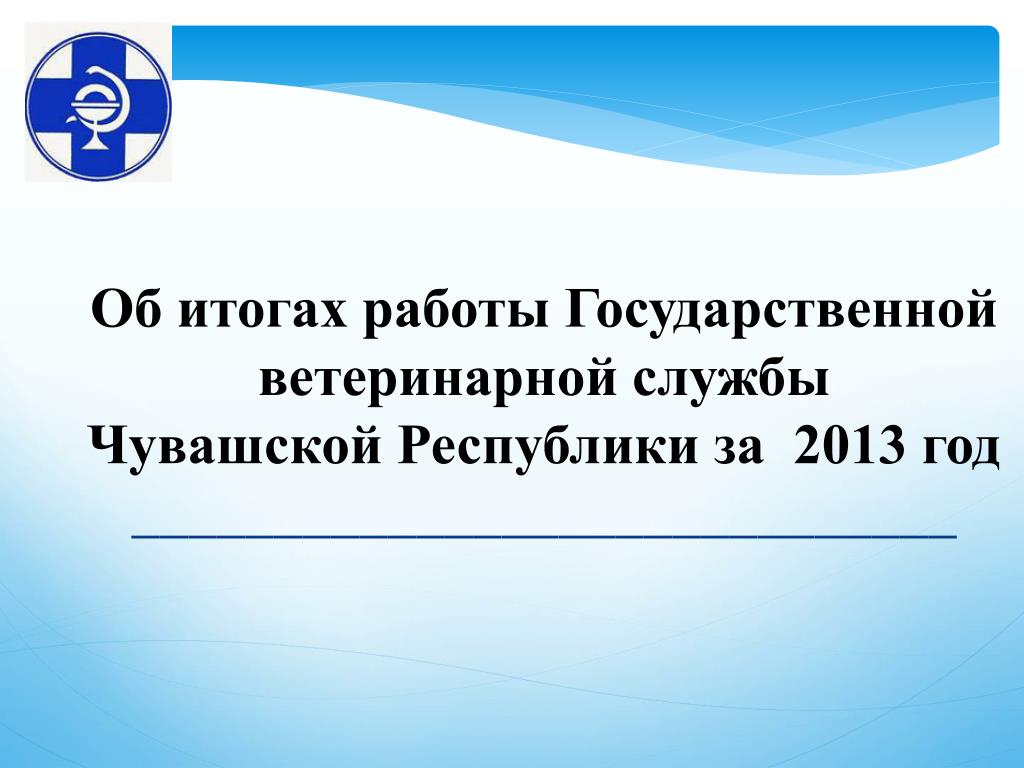 Об итогах работы Государственной ветеринарной службы Чувашской Республики за 2013 год